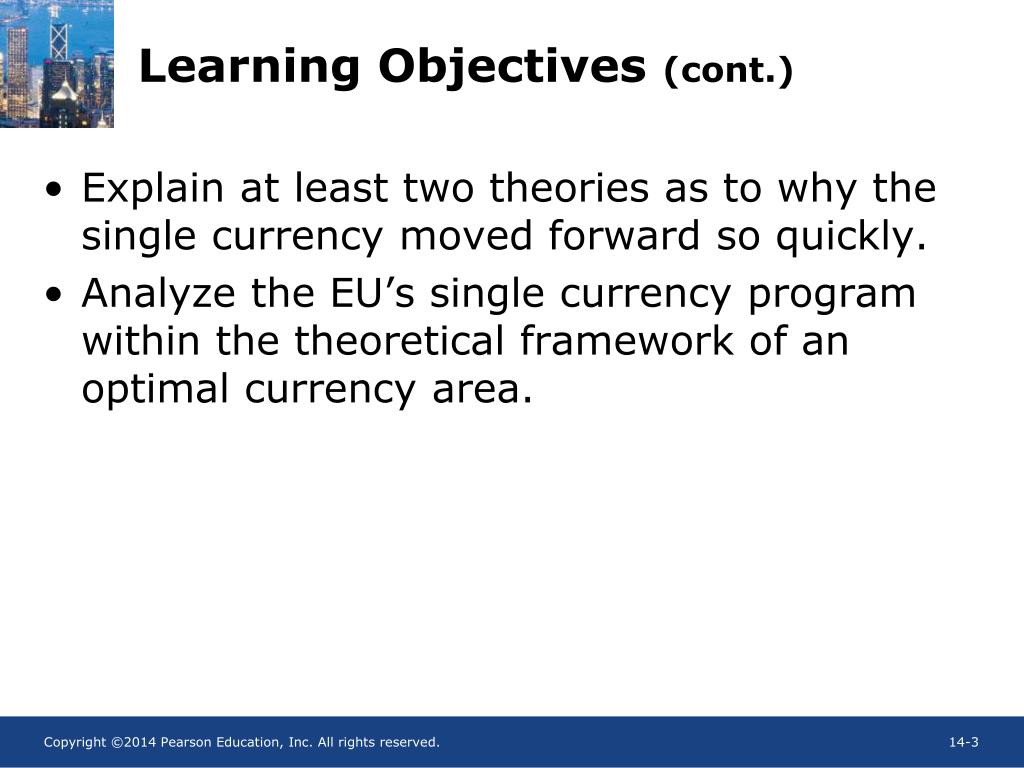 Learning Objectives (cont.)

• Explain at least two theories as to why the single currency moved forward so quickly.
• Analyze the EU’s single currency program within the theoretical framework of an optimal currency area.

Copyright ©2014 Pearson Education, Inc. All rights reserved.

14-3